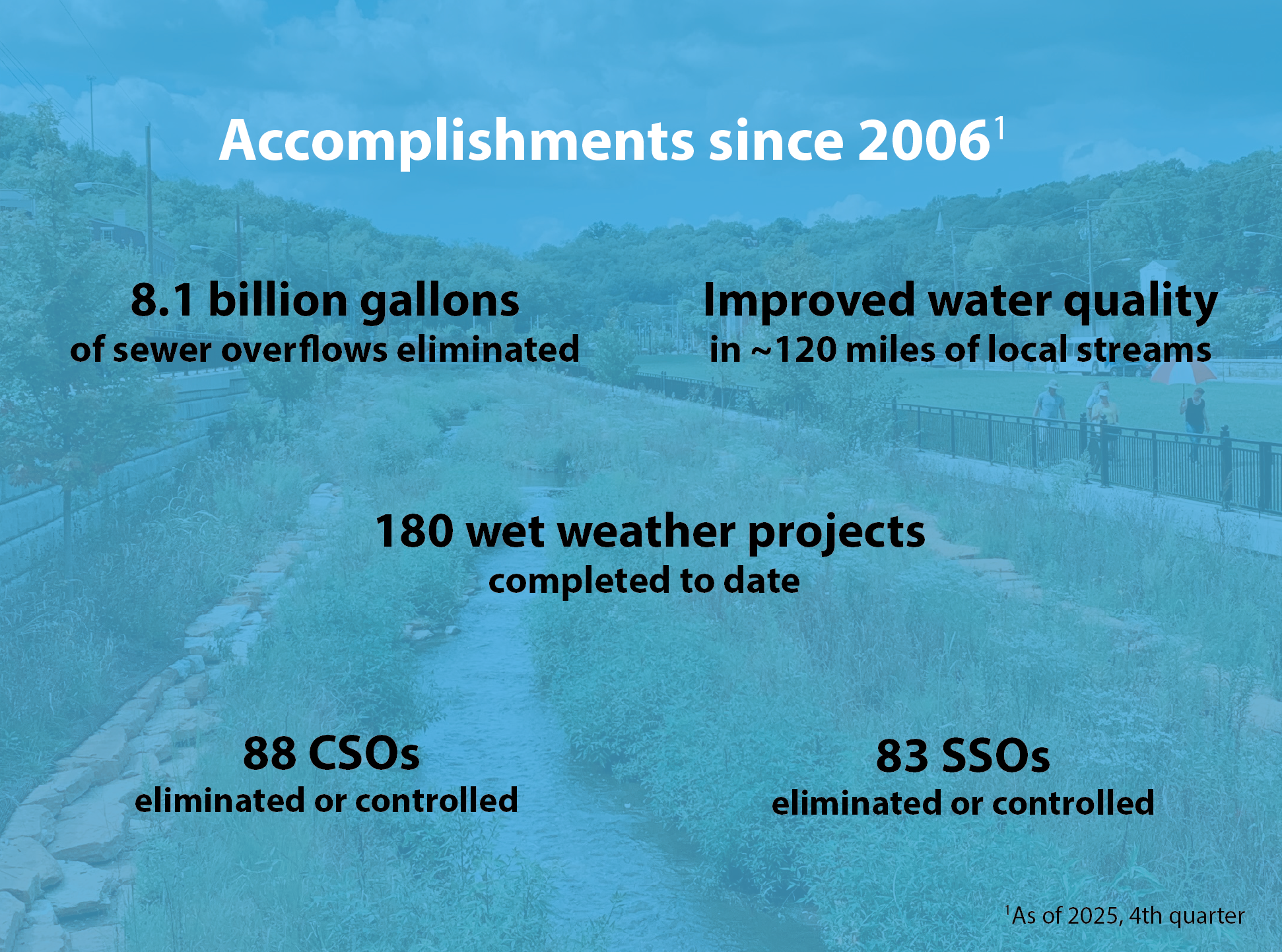 Accomplishments since 2006$^1$

8.1 billion gallons
of sewer overflows eliminated

Improved water quality
in ~120 miles of local streams

180 wet weather projects
completed to date

88 CSOs
eliminated or controlled

83 SSOs
eliminated or controlled

$^1$As of 2025, 4th quarter